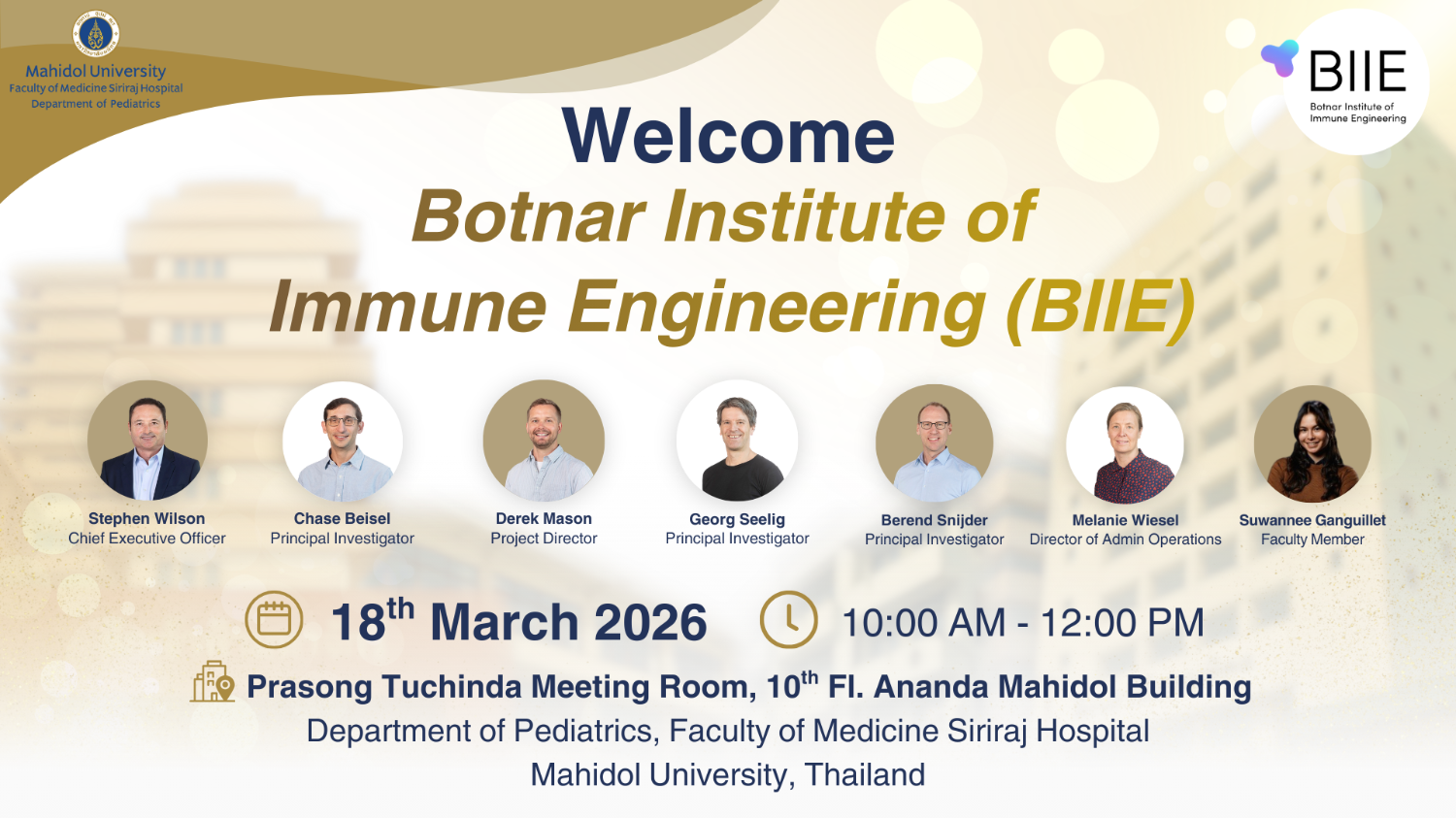 Mahidol University
Faculty of Medicine Siriraj Hospital
Department of Pediatrics

BIIE
Botnar Institute of Immune Engineering

Welcome
Botnar Institute of Immune Engineering (BIIE)

Stephen Wilson
Chief Executive Officer

Chase Beisel
Principal Investigator

Derek Mason
Project Director

Georg Seelig
Principal Investigator

Berend Snijder
Principal Investigator

Melanie Wiesel
Director of Admin Operations

Suwannee Ganguillet
Faculty Member

$18^{th}$ March 2026

10:00 AM - 12:00 PM

Prasong Tuchinda Meeting Room, $10^{th}$ Fl. Ananda Mahidol Building
Department of Pediatrics, Faculty of Medicine Siriraj Hospital
Mahidol University, Thailand